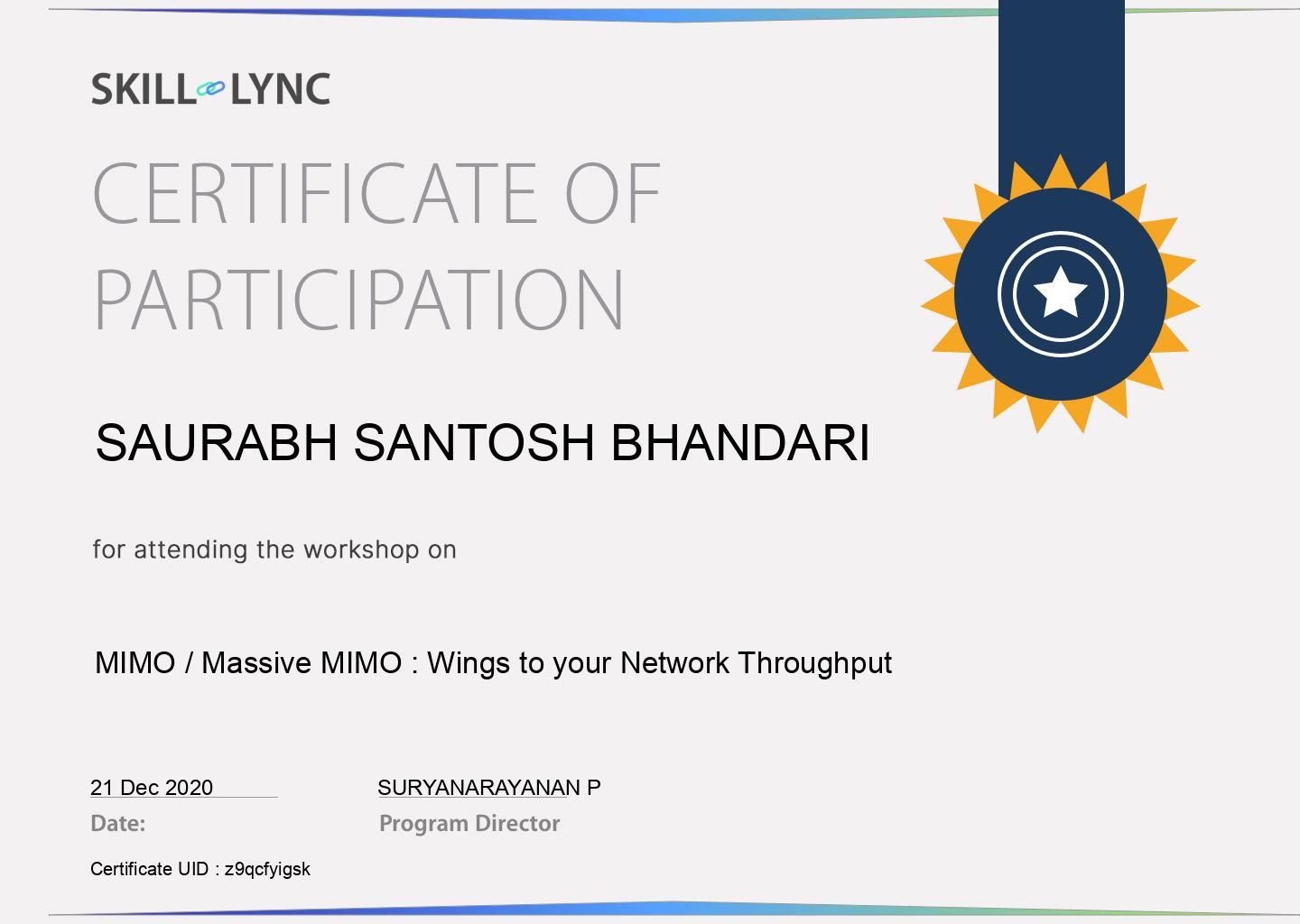 SKILL LYNC

CERTIFICATE OF PARTICIPATION

SAURABH SANTOSH BHANDARI

for attending the workshop on

MIMO / Massive MIMO : Wings to your Network Throughput

21 Dec 2020
Date:

SURYANARAYANAN P
Program Director

Certificate UID : z9qcfyigsk